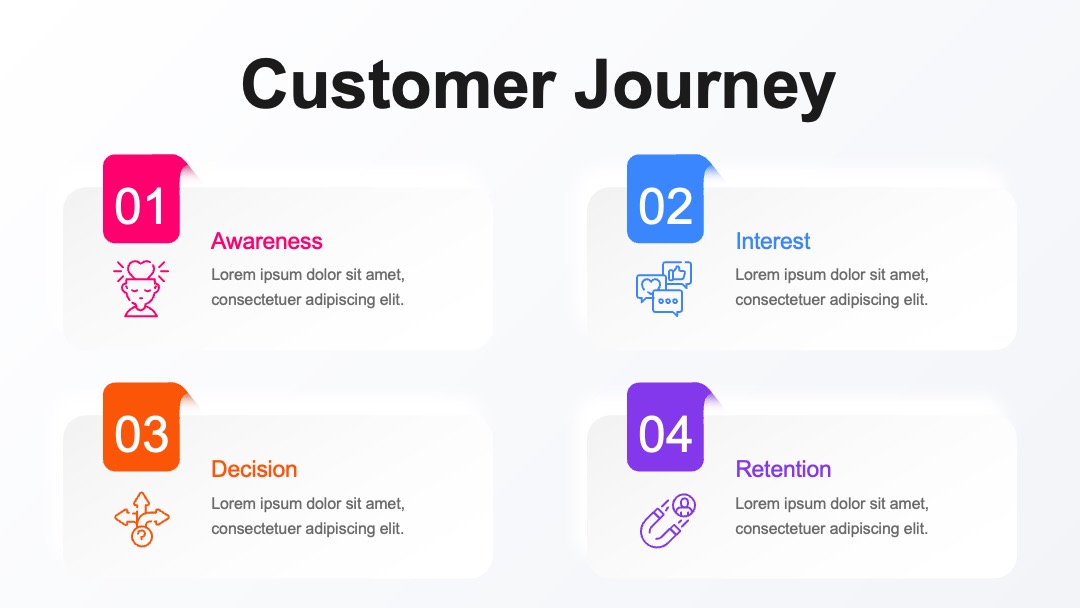 Customer Journey

01
Awareness
Lorem ipsum dolor sit amet, consectetuer adipiscing elit.

02
Interest
Lorem ipsum dolor sit amet, consectetuer adipiscing elit.

03
Decision
Lorem ipsum dolor sit amet, consectetuer adipiscing elit.

04
Retention
Lorem ipsum dolor sit amet, consectetuer adipiscing elit.